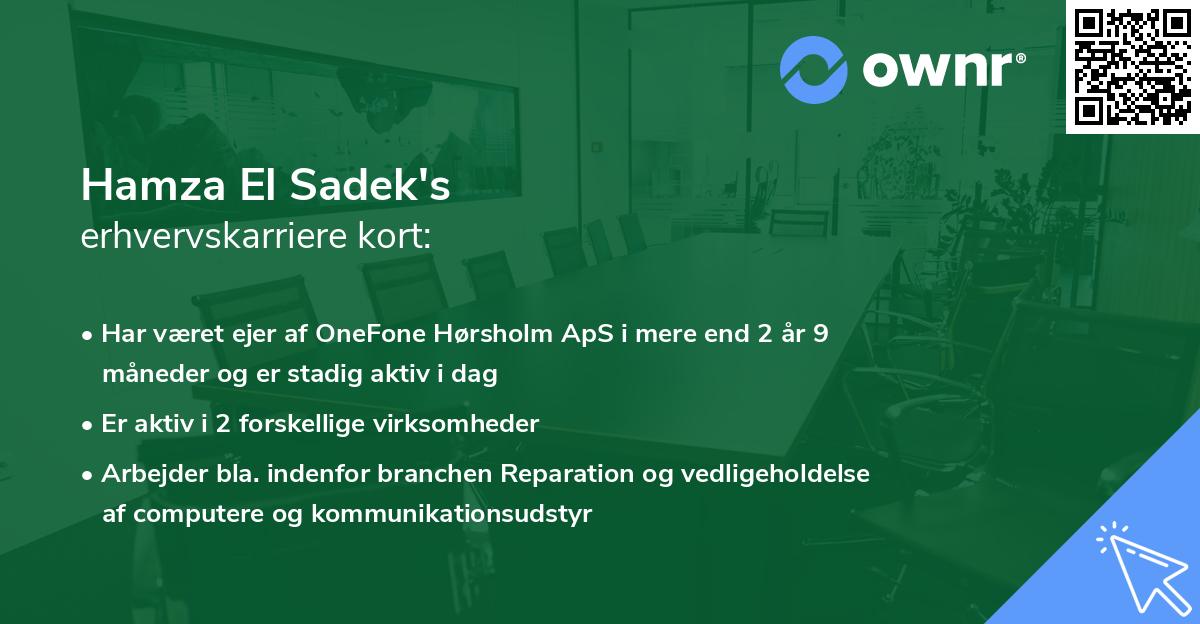 ownr®

Hamza El Sadek's
erhvervskarriere kort:

• Har været ejer af OneFone Hørsholm ApS i mere end 2 år 9 måneder og er stadig aktiv i dag

• Er aktiv i 2 forskellige virksomheder

• Arbejder bla. indenfor branchen Reparation og vedligeholdelse af computere og kommunikationsudstyr